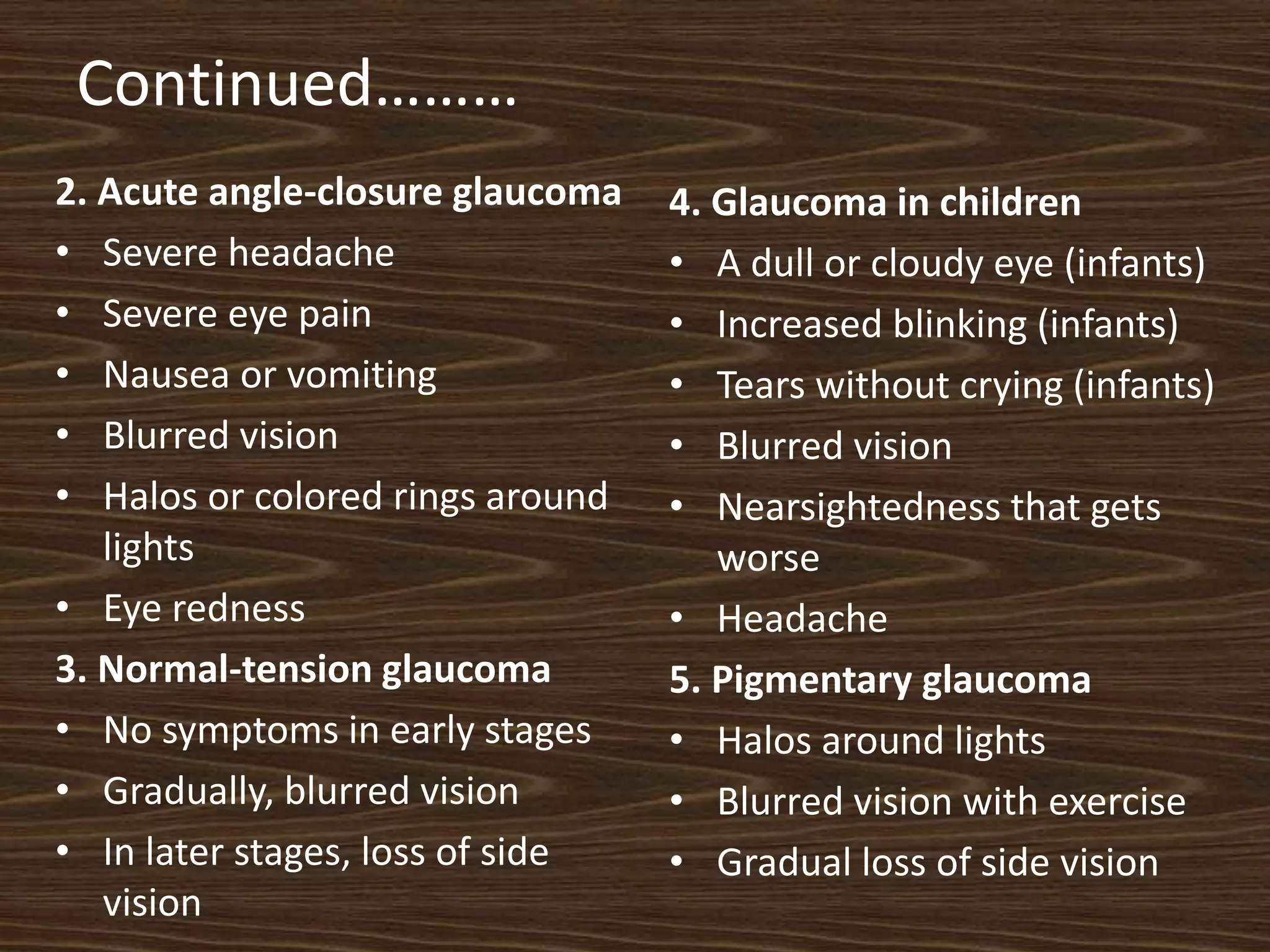 Continued………

2. Acute angle-closure glaucoma
• Severe headache
• Severe eye pain
• Nausea or vomiting
• Blurred vision
• Halos or colored rings around lights
• Eye redness

3. Normal-tension glaucoma
• No symptoms in early stages
• Gradually, blurred vision
• In later stages, loss of side vision

4. Glaucoma in children
• A dull or cloudy eye (infants)
• Increased blinking (infants)
• Tears without crying (infants)
• Blurred vision
• Nearsightedness that gets worse
• Headache

5. Pigmentary glaucoma
• Halos around lights
• Blurred vision with exercise
• Gradual loss of side vision